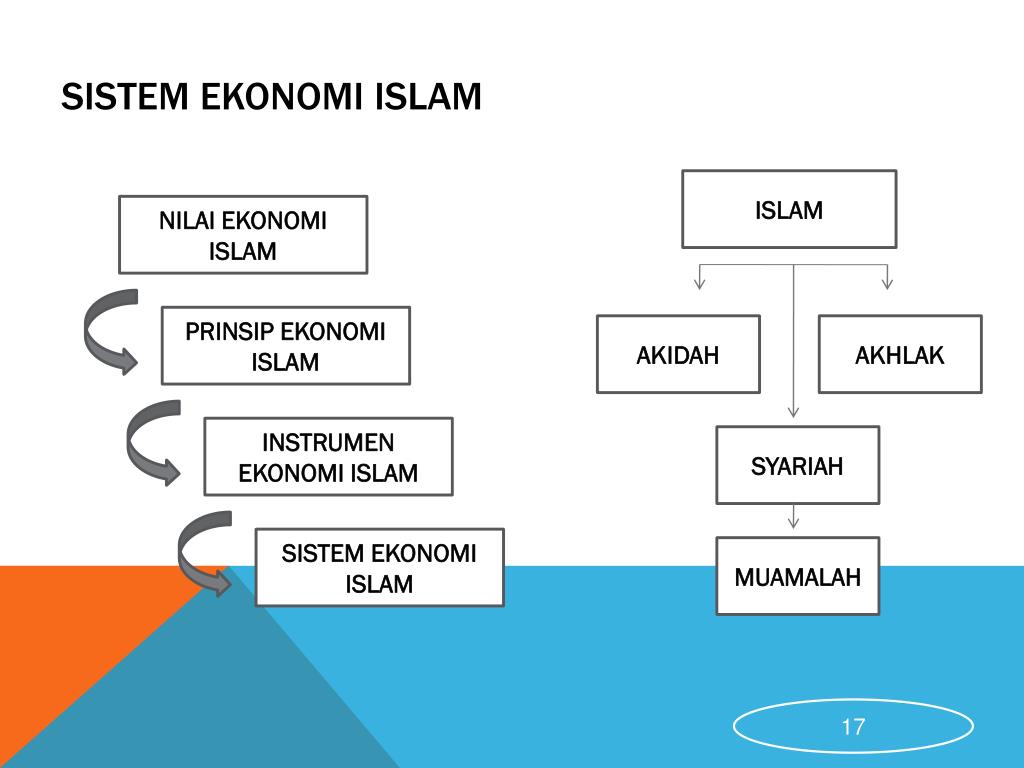 SISTEM EKONOMI ISLAM

NILAI EKONOMI ISLAM

PRINSIP EKONOMI ISLAM

INSTRUMEN EKONOMI ISLAM

SISTEM EKONOMI ISLAM

ISLAM

AKIDAH

AKHLAK

SYARIAH

MUAMALAH

17